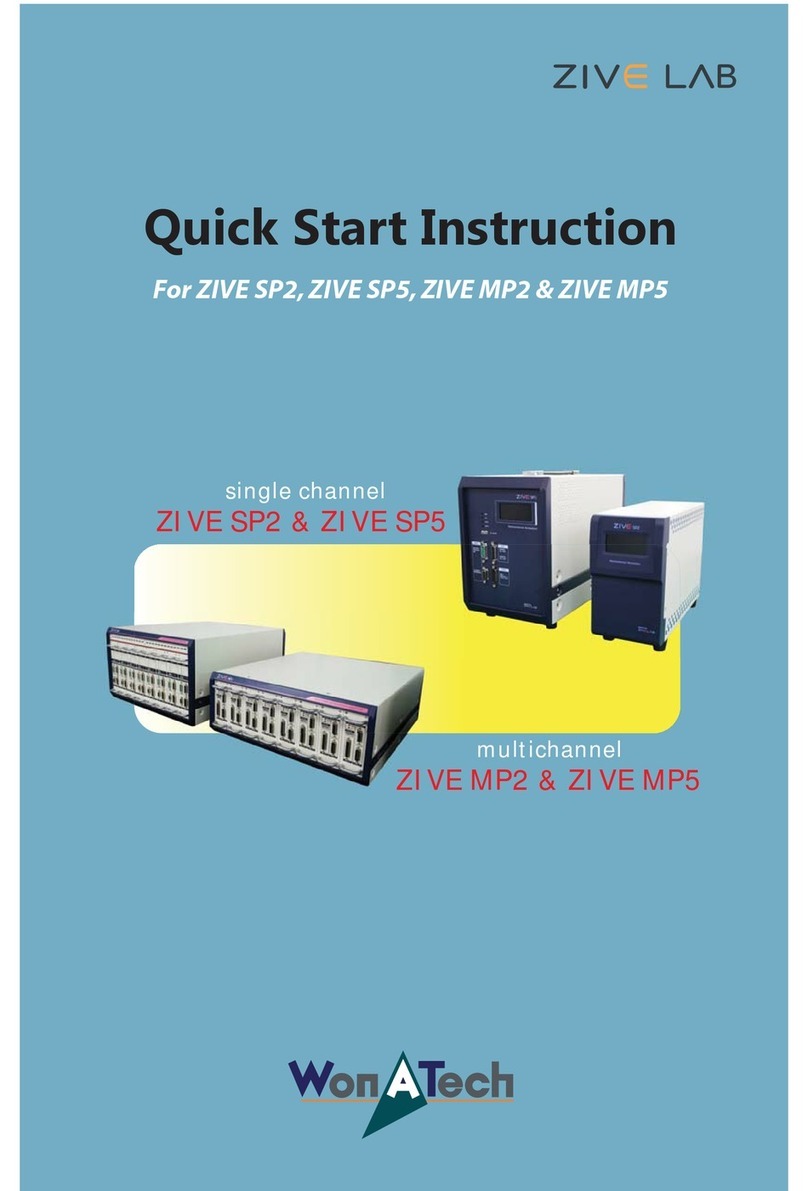 ZIVE LAB

Quick Start Instruction

For ZIVE SP2, ZIVE SP5, ZIVE MP2 & ZIVE MP5

single channel
ZIVE SP2 & ZIVE SP5

multichannel
ZIVE MP2 & ZIVE MP5

WonATech